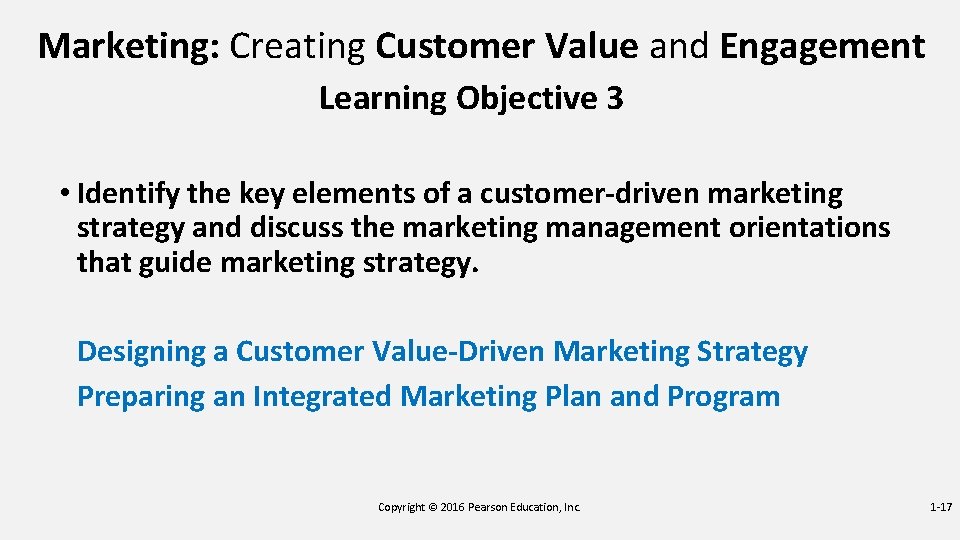 Marketing: Creating Customer Value and Engagement
Learning Objective 3

• Identify the key elements of a customer-driven marketing strategy and discuss the marketing management orientations that guide marketing strategy.

Designing a Customer Value-Driven Marketing Strategy
Preparing an Integrated Marketing Plan and Program

Copyright © 2016 Pearson Education, Inc.

1-17